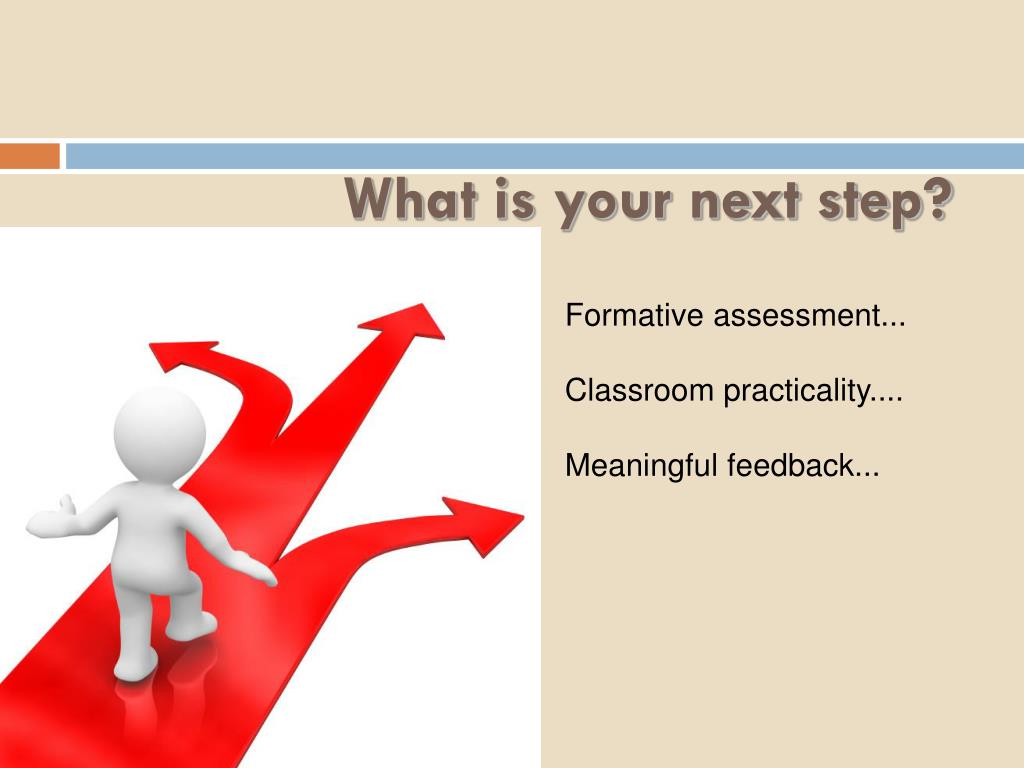 What is your next step?

Formative assessment...

Classroom practicality....

Meaningful feedback...